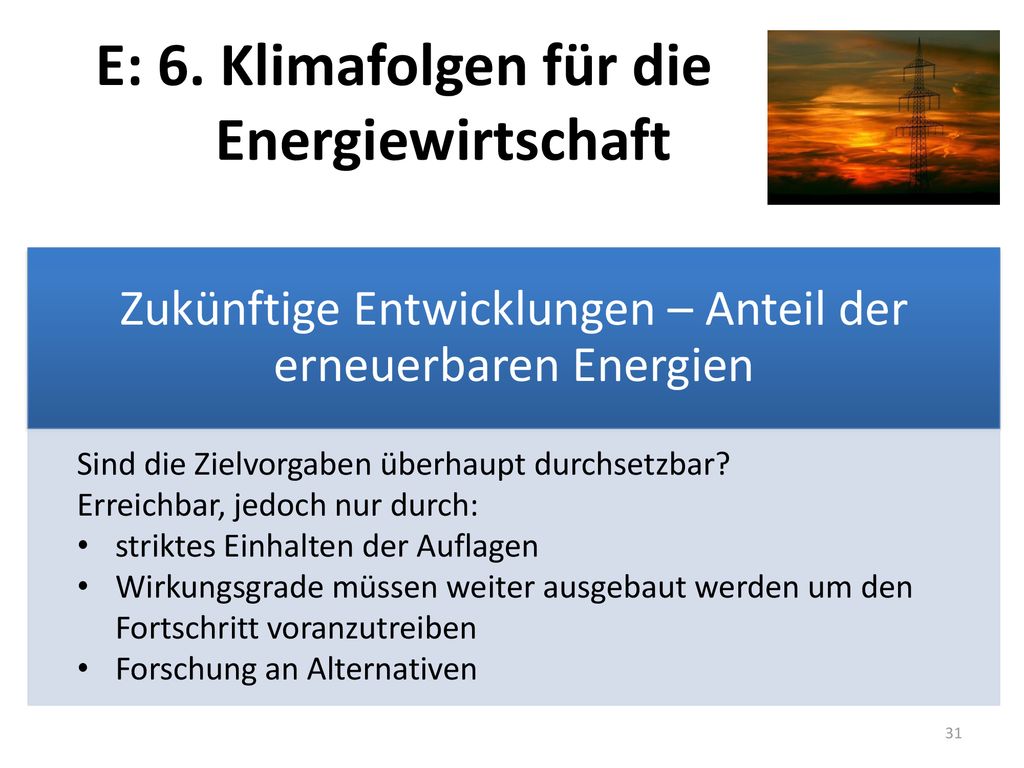 E: 6. Klimafolgen für die Energiewirtschaft

Zukünftige Entwicklungen – Anteil der erneuerbaren Energien

Sind die Zielvorgaben überhaupt durchsetzbar?
Erreichbar, jedoch nur durch:
• striktes Einhalten der Auflagen
• Wirkungsgrade müssen weiter ausgebaut werden um den Fortschritt voranzutreiben
• Forschung an Alternativen

31